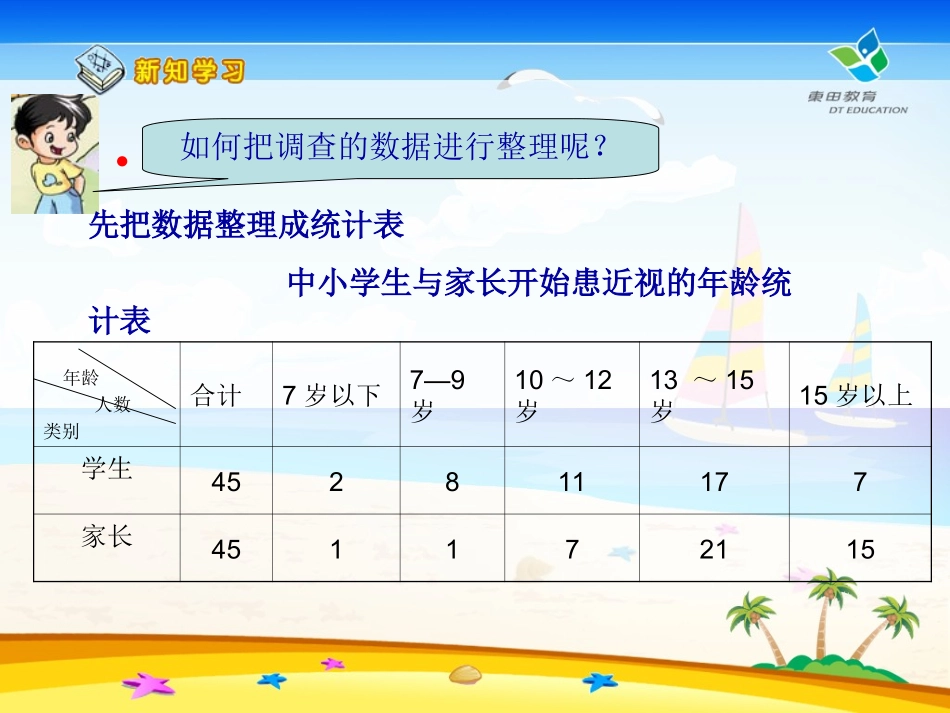 新知学习

東田教育
DT EDUCATION

如何把调查的数据进行整理呢？

先把数据整理成统计表

中小学生与家长开始患近视的年龄统计表

| 年龄 人数 类别 | 合计 | 7 岁以下 | 7—9 岁 | 10 ～ 12 岁 | 13 ～ 15 岁 | 15 岁以上 |
|---|---|---|---|---|---|---|
| 学生 | 45 | 2 | 8 | 11 | 17 | 7 |
| 家长 | 45 | 1 | 1 | 7 | 21 | 15 |